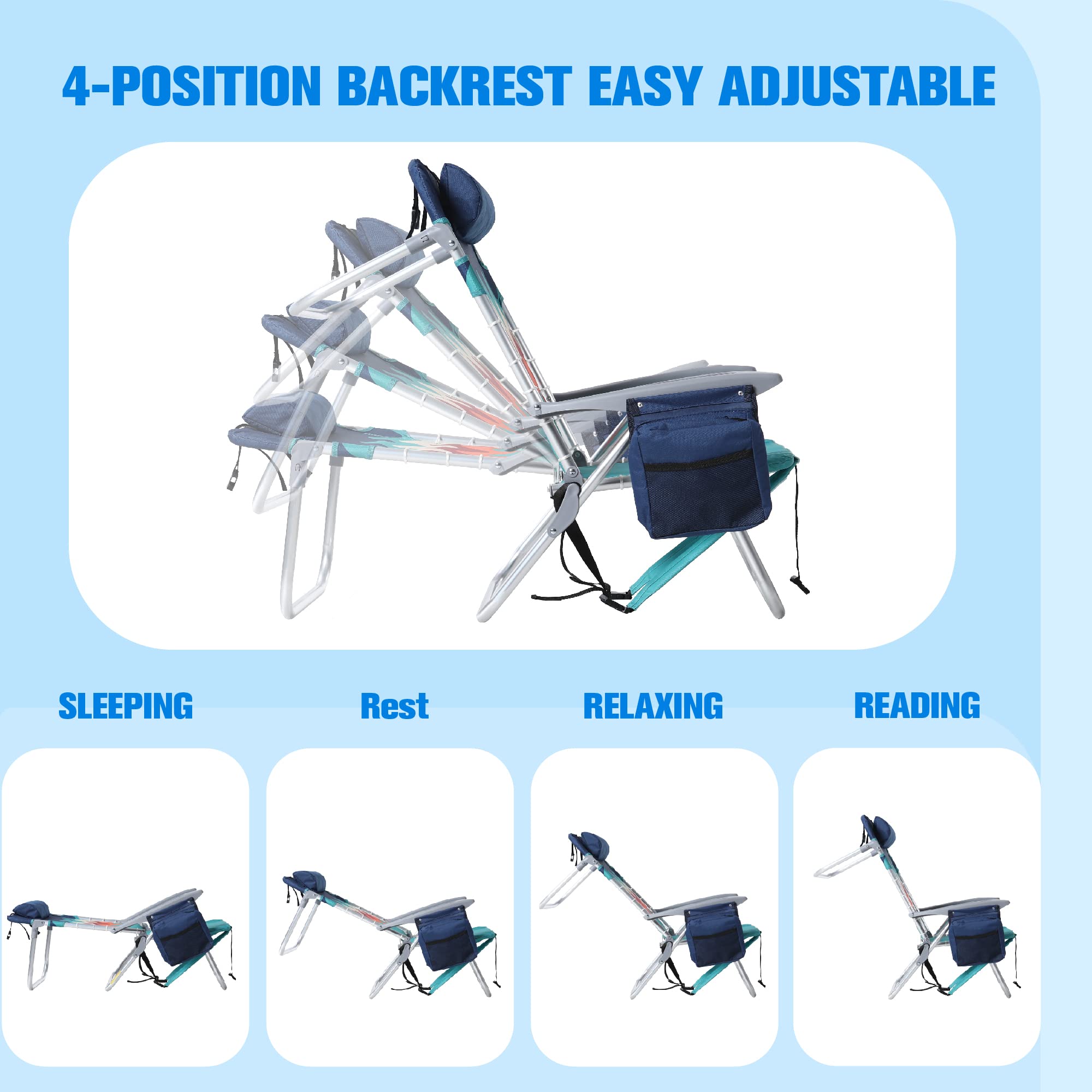 4-POSITION BACKREST EASY ADJUSTABLE

SLEEPING

Rest

RELAXING

READING